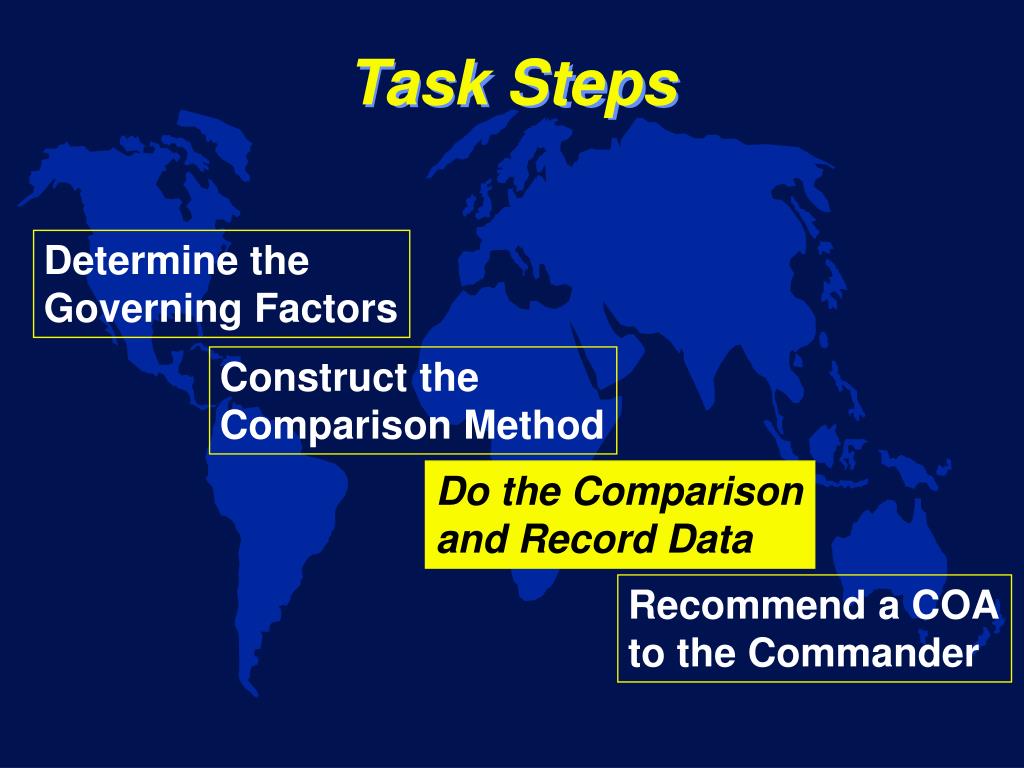 Task Steps

Determine the Governing Factors

Construct the Comparison Method

Do the Comparison and Record Data

Recommend a COA to the Commander